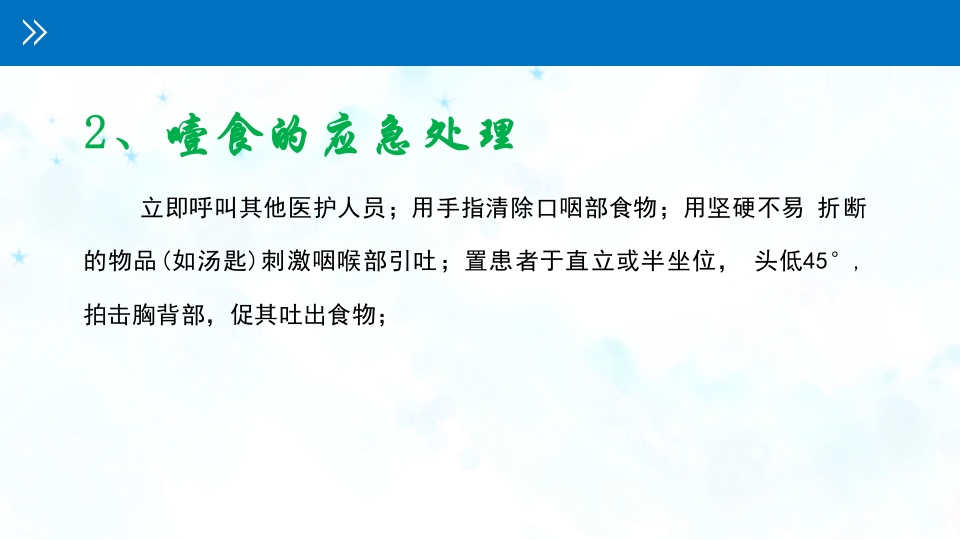 2、噎食的应急处理

立即呼叫其他医护人员；用手指清除口咽部食物；用坚硬不易 折断的物品(如汤匙)刺激咽喉部引吐；置患者于直立或半坐位， 头低45°，拍击胸背部，促其吐出食物；